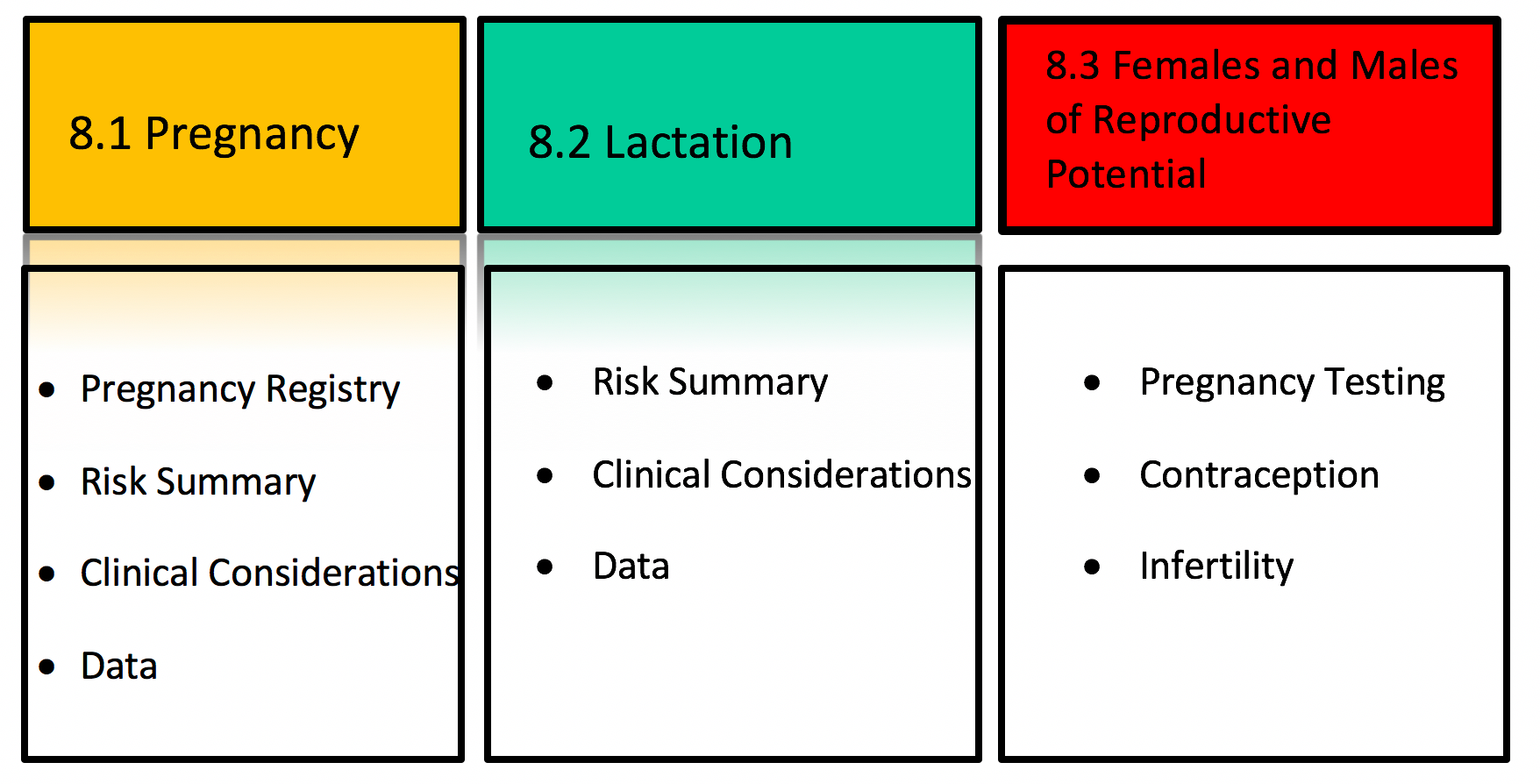 8.1 Pregnancy

- Pregnancy Registry
- Risk Summary
- Clinical Considerations
- Data

8.2 Lactation

- Risk Summary
- Clinical Considerations
- Data

8.3 Females and Males of Reproductive Potential

- Pregnancy Testing
- Contraception
- Infertility